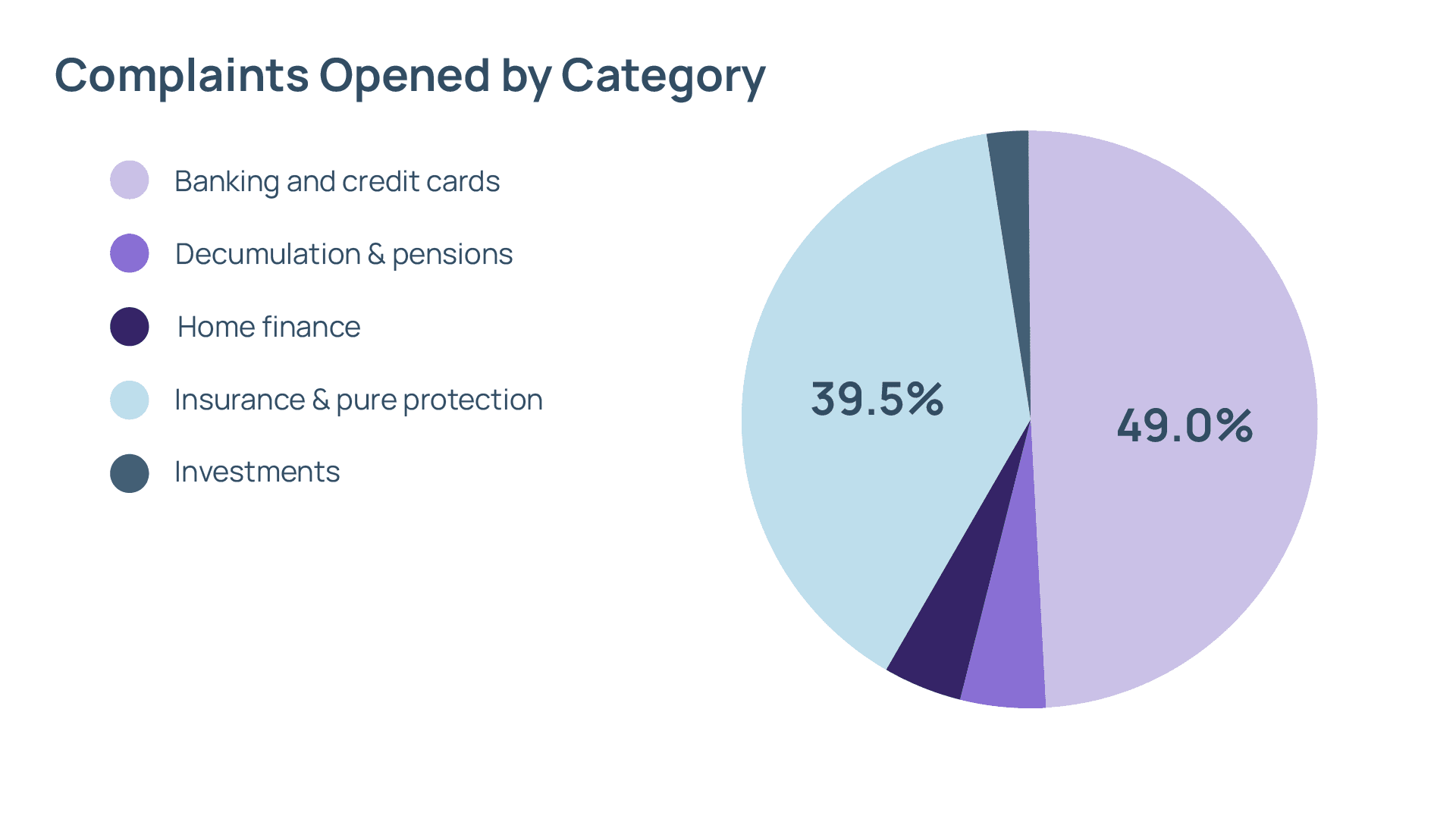 Complaints Opened by Category

Banking and credit cards
Decumulation & pensions
Home finance
Insurance & pure protection
Investments

39.5%
49.0%